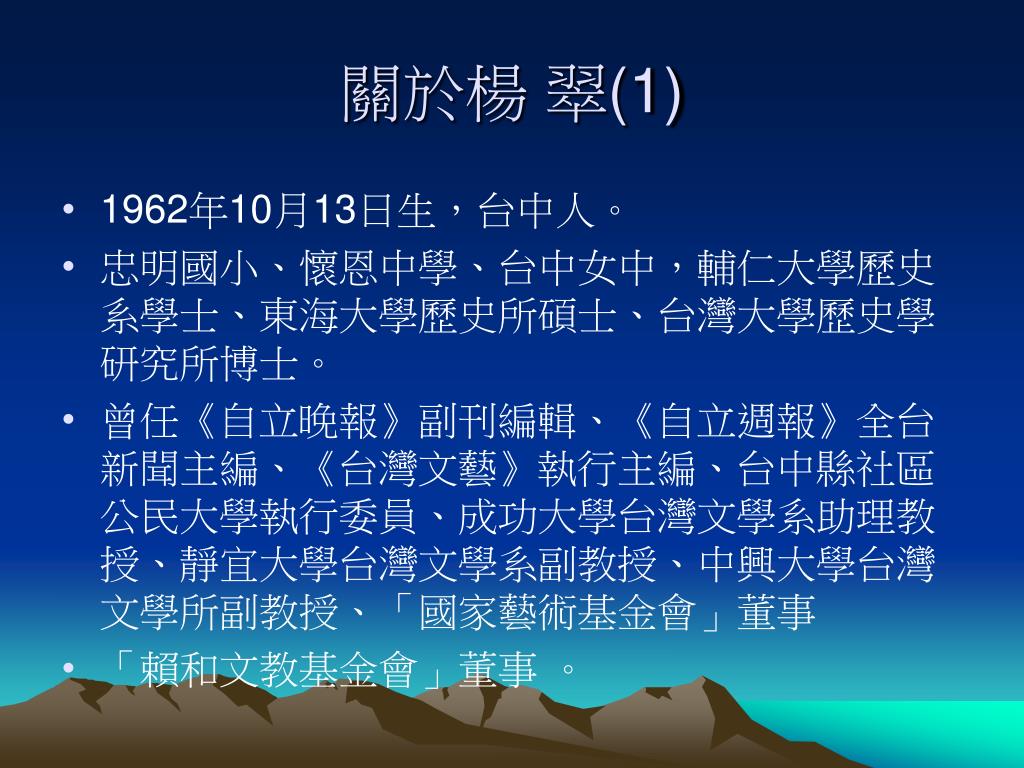 關於楊 翠(1)

• 1962年10月13日生，台中人。
• 忠明國小、懷恩中學、台中女中，輔仁大學歷史系學士、東海大學歷史所碩士、台灣大學歷史學研究所博士。
• 曾任《自立晚報》副刊編輯、《自立週報》全台新聞主編、《台灣文藝》執行主編、台中縣社區公民大學執行委員、成功大學台灣文學系助理教授、靜宜大學台灣文學系副教授、中興大學台灣文學所副教授、「國家藝術基金會」董事
• 「賴和文教基金會」董事 。